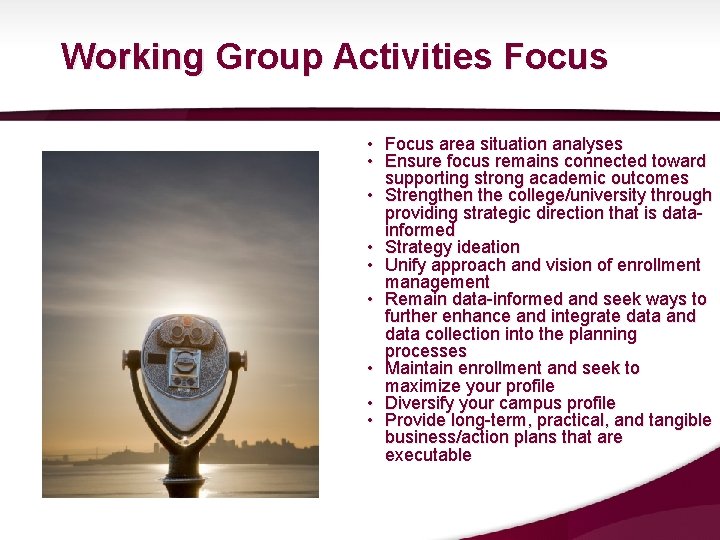 Working Group Activities Focus

• Focus area situation analyses
• Ensure focus remains connected toward supporting strong academic outcomes
• Strengthen the college/university through providing strategic direction that is data-informed
• Strategy ideation
• Unify approach and vision of enrollment management
• Remain data-informed and seek ways to further enhance and integrate data and data collection into the planning processes
• Maintain enrollment and seek to maximize your profile
• Diversify your campus profile
• Provide long-term, practical, and tangible business/action plans that are executable